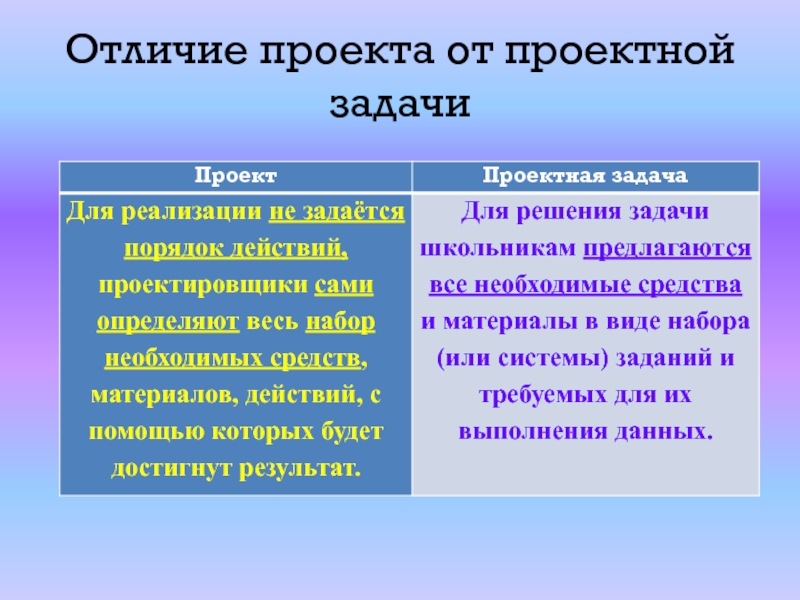 Отличие проекта от проектной задачи

| Проект | Проектная задача |
|---|---|
| Для реализации не задаётся порядок действий, проектировщики сами определяют весь набор необходимых средств, материалов, действий, с помощью которых будет достигнут результат. | Для решения задачи школьникам предлагаются все необходимые средства и материалы в виде набора (или системы) заданий и требуемых для их выполнения данных. |